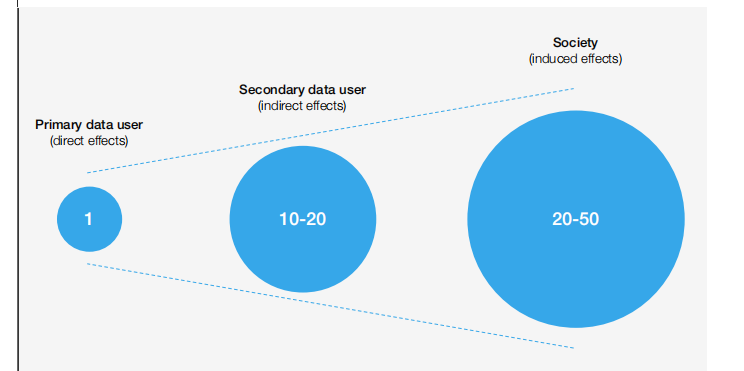 Primary data user
(direct effects)

1

Secondary data user
(indirect effects)

10-20

Society
(induced effects)

20-50